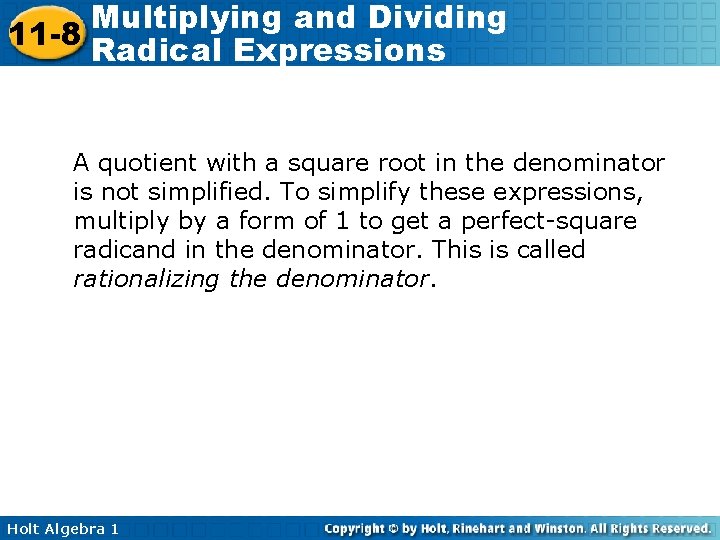 11-8 Multiplying and Dividing Radical Expressions

A quotient with a square root in the denominator is not simplified. To simplify these expressions, multiply by a form of 1 to get a perfect-square radicand in the denominator. This is called rationalizing the denominator.

Holt Algebra 1

Copyright © by Holt, Rinehart and Winston. All Rights Reserved.